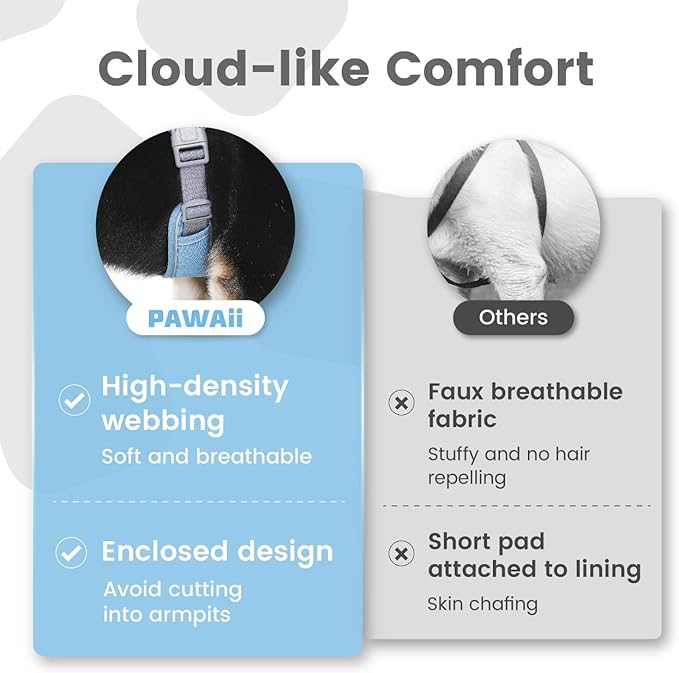 Cloud-like Comfort

PAWAii

High-density webbing
Soft and breathable

Enclosed design
Avoid cutting into armpits

Others

Faux breathable fabric
Stuffy and no hair repelling

Short pad attached to lining
Skin chafing